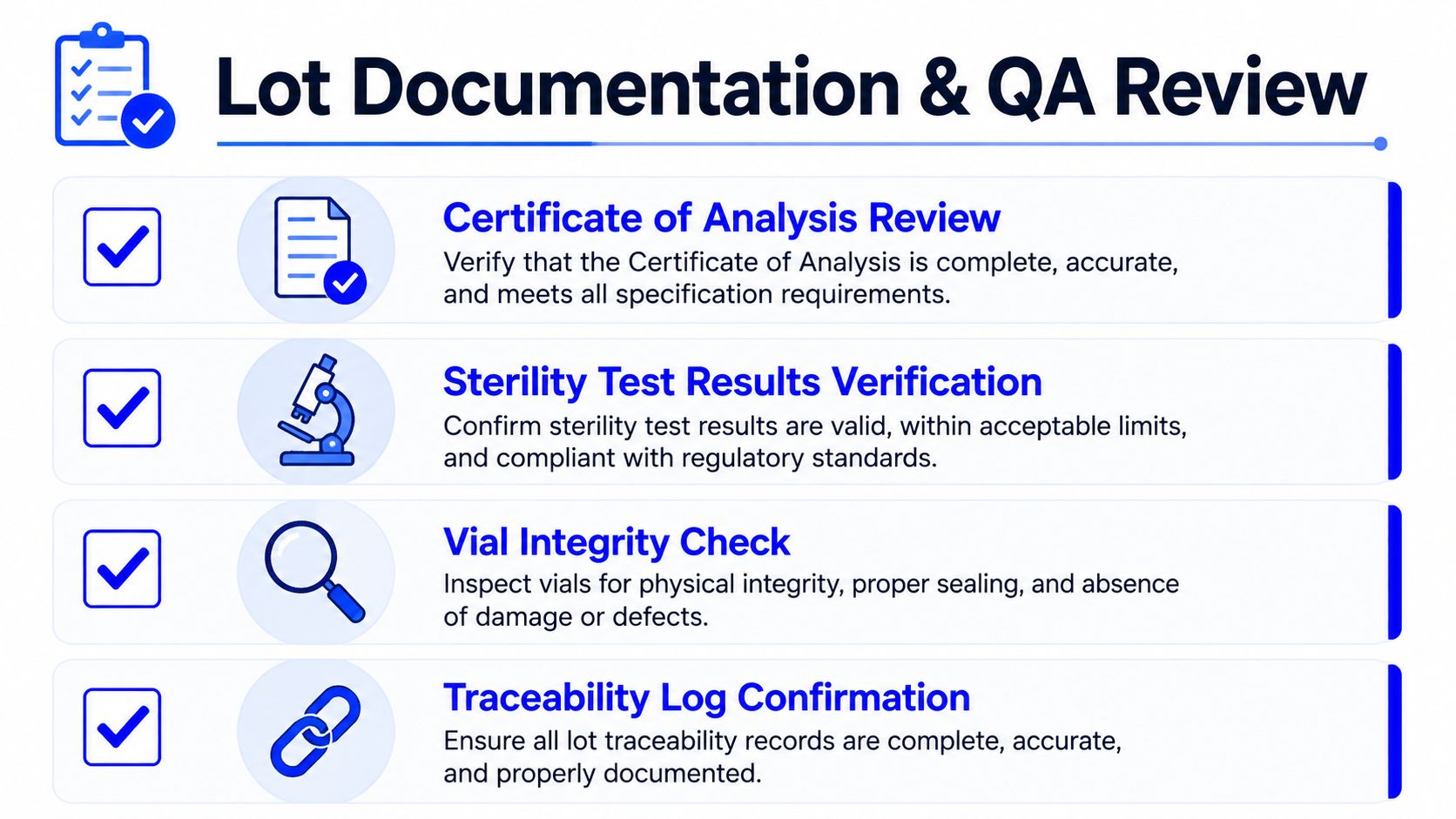 Lot Documentation & QA Review

Certificate of Analysis Review
Verify that the Certificate of Analysis is complete, accurate, and meets all specification requirements.

Sterility Test Results Verification
Confirm sterility test results are valid, within acceptable limits, and compliant with regulatory standards.

Vial Integrity Check
Inspect vials for physical integrity, proper sealing, and absence of damage or defects.

Traceability Log Confirmation
Ensure all lot traceability records are complete, accurate, and properly documented.